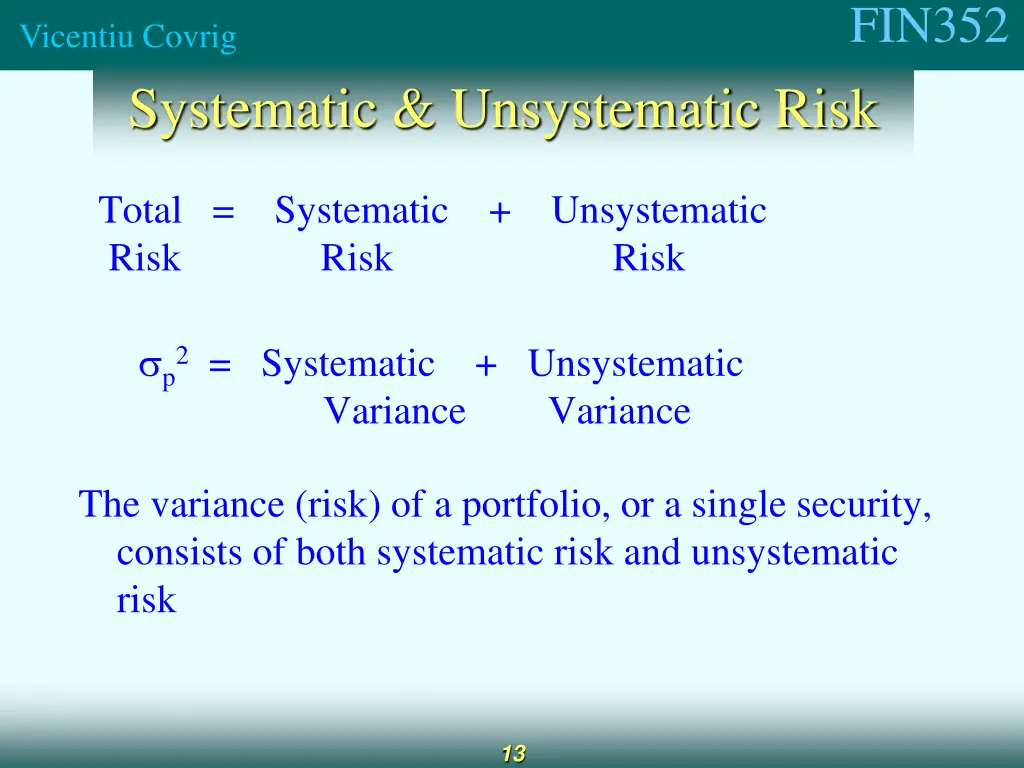 Vicentiu Covrig

FIN352

Systematic & Unsystematic Risk

Total Risk = Systematic Risk + Unsystematic Risk

$\sigma_p^2$ = Systematic Variance + Unsystematic Variance

The variance (risk) of a portfolio, or a single security, consists of both systematic risk and unsystematic risk

13